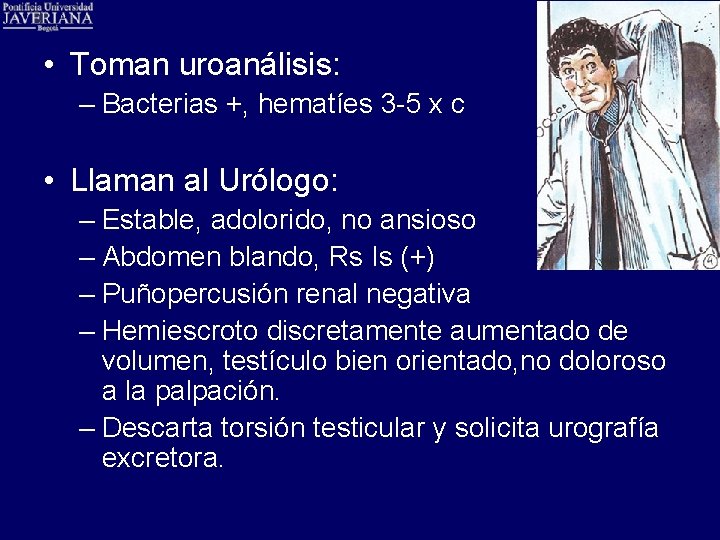 Pontificia Universidad
JAVERIANA
Bogotá

• Toman uroanálisis:
– Bacterias +, hematíes 3-5 x c

• Llaman al Urólogo:
– Estable, adolorido, no ansioso
– Abdomen blando, Rs Is (+)
– Puñopercusión renal negativa
– Hemiescroto discretamente aumentado de volumen, testículo bien orientado,no doloroso a la palpación.
– Descarta torsión testicular y solicita urografía excretora.